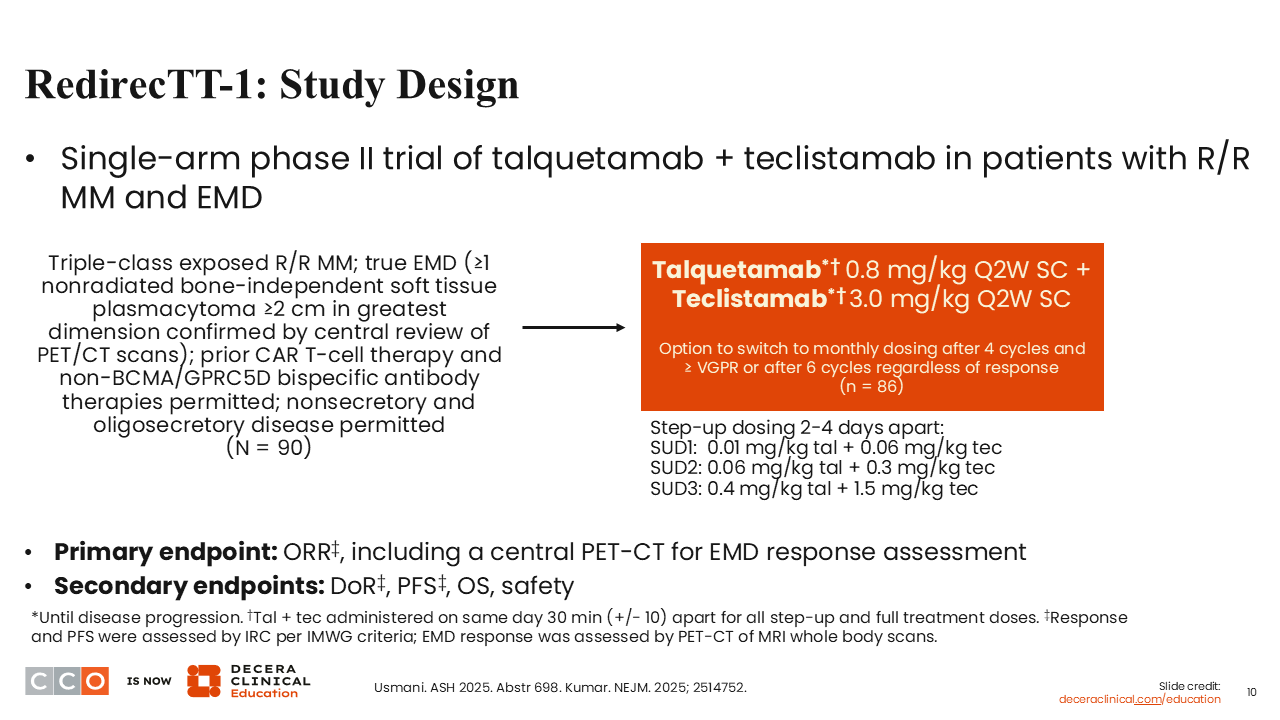 RedirecTT-1: Study Design

• Single-arm phase II trial of talquetamab + teclistamab in patients with R/R MM and EMD

Triple-class exposed R/R MM; true EMD (≥1 nonradiated bone-independent soft tissue plasmacytoma ≥2 cm in greatest dimension confirmed by central review of PET/CT scans); prior CAR T-cell therapy and non-BCMA/GPRC5D bispecific antibody therapies permitted; nonsecretory and oligosecretory disease permitted
(N = 90)

Talquetamab*† 0.8 mg/kg Q2W SC + Teclistamab*† 3.0 mg/kg Q2W SC

Option to switch to monthly dosing after 4 cycles and ≥ VGPR or after 6 cycles regardless of response
(n = 86)

Step-up dosing 2-4 days apart:
SUD1: 0.01 mg/kg tal + 0.06 mg/kg tec
SUD2: 0.06 mg/kg tal + 0.3 mg/kg tec
SUD3: 0.4 mg/kg tal + 1.5 mg/kg tec

• Primary endpoint: ORR‡, including a central PET-CT for EMD response assessment
• Secondary endpoints: DoR‡, PFS‡, OS, safety

*Until disease progression. †Tal + tec administered on same day 30 min (+/- 10) apart for all step-up and full treatment doses. ‡Response and PFS were assessed by IRC per IMWG criteria; EMD response was assessed by PET-CT of MRI whole body scans.

CCO IS NOW DECERA CLINICAL Education

Usmani. ASH 2025. Abstr 698. Kumar. NEJM. 2025; 2514752.

Slide credit: deceraclinical.com/education

10